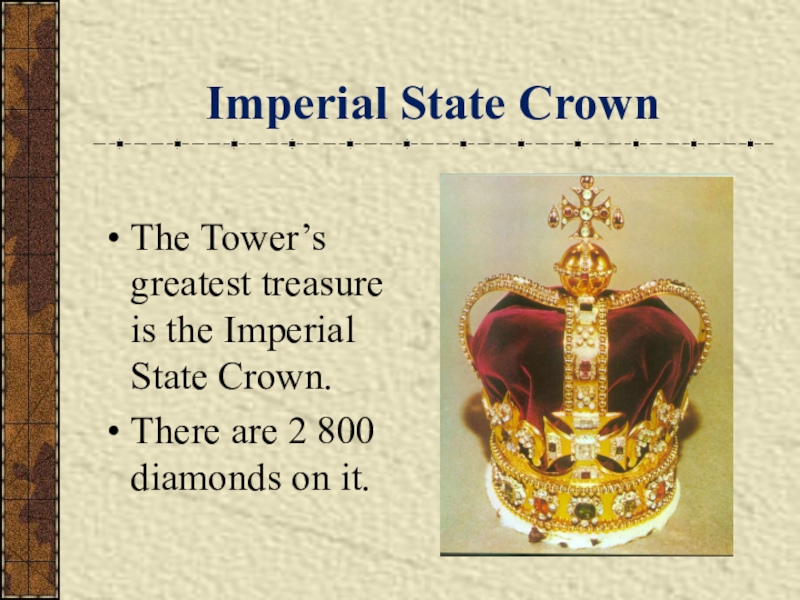 Imperial State Crown

• The Tower's greatest treasure is the Imperial State Crown.
• There are 2 800 diamonds on it.